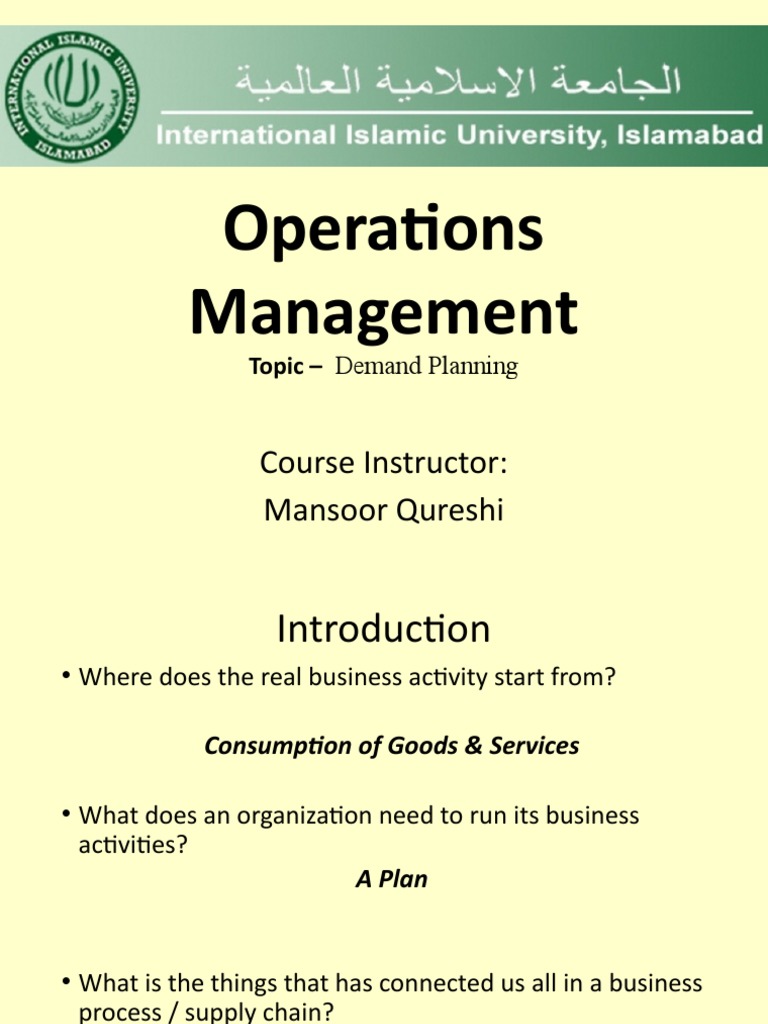 INTERNATIONAL ISLAMIC UNIVERSITY ISLAMABAD

الجامعة الاسلامية العالمية

International Islamic University, Islamabad

Operations Management

Topic – Demand Planning

Course Instructor:
Mansoor Qureshi

Introduction

• Where does the real business activity start from?

Consumption of Goods & Services

• What does an organization need to run its business activities?

A Plan

• What is the things that has connected us all in a business process / supply chain?